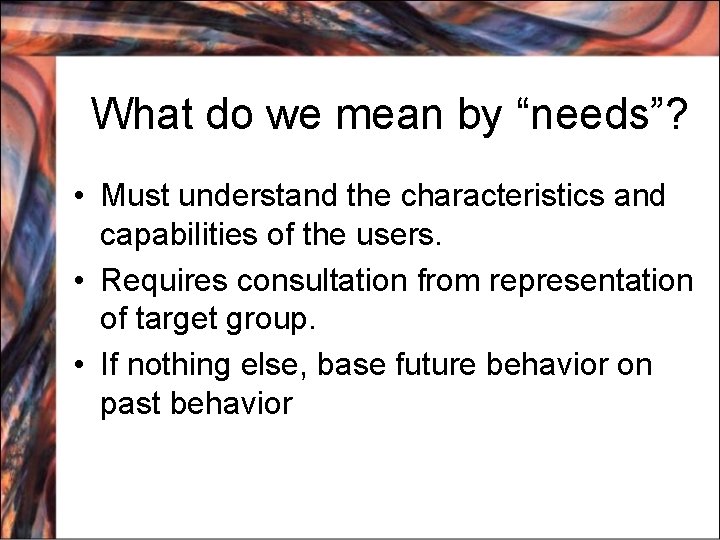 What do we mean by “needs”?

• Must understand the characteristics and capabilities of the users.
• Requires consultation from representation of target group.
• If nothing else, base future behavior on past behavior